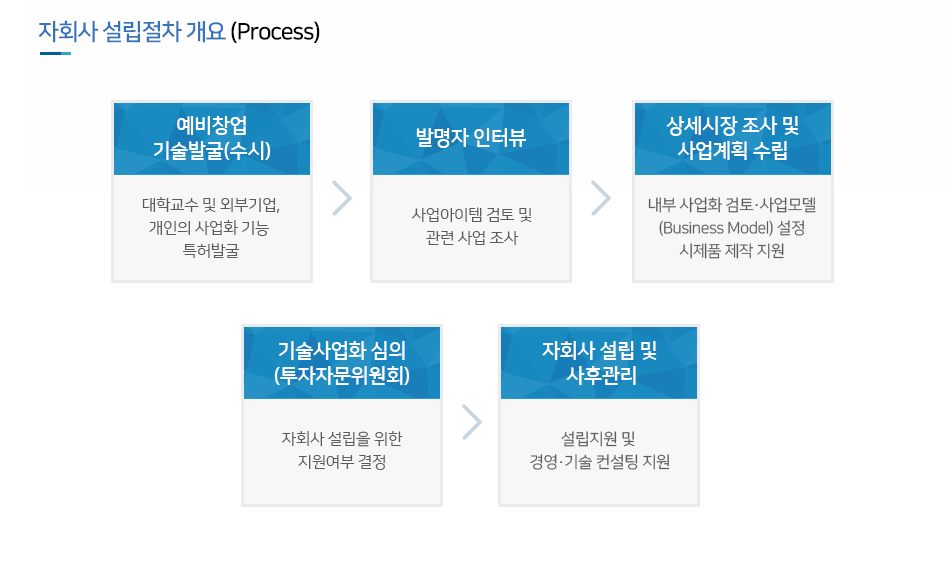 자회사 설립절차 개요 (Process)

예비창업
기술발굴(수시)

대학교수 및 외부기업,
개인의 사업화 기능
특허발굴

발명자 인터뷰

사업아이템 검토 및
관련 사업 조사

상세시장 조사 및
사업계획 수립

내부 사업화 검토·사업모델
(Business Model) 설정
시제품 제작 지원

기술사업화 심의
(투자자문위원회)

자회사 설립을 위한
지원여부 결정

자회사 설립 및
사후관리

설립지원 및
경영·기술 컨설팅 지원